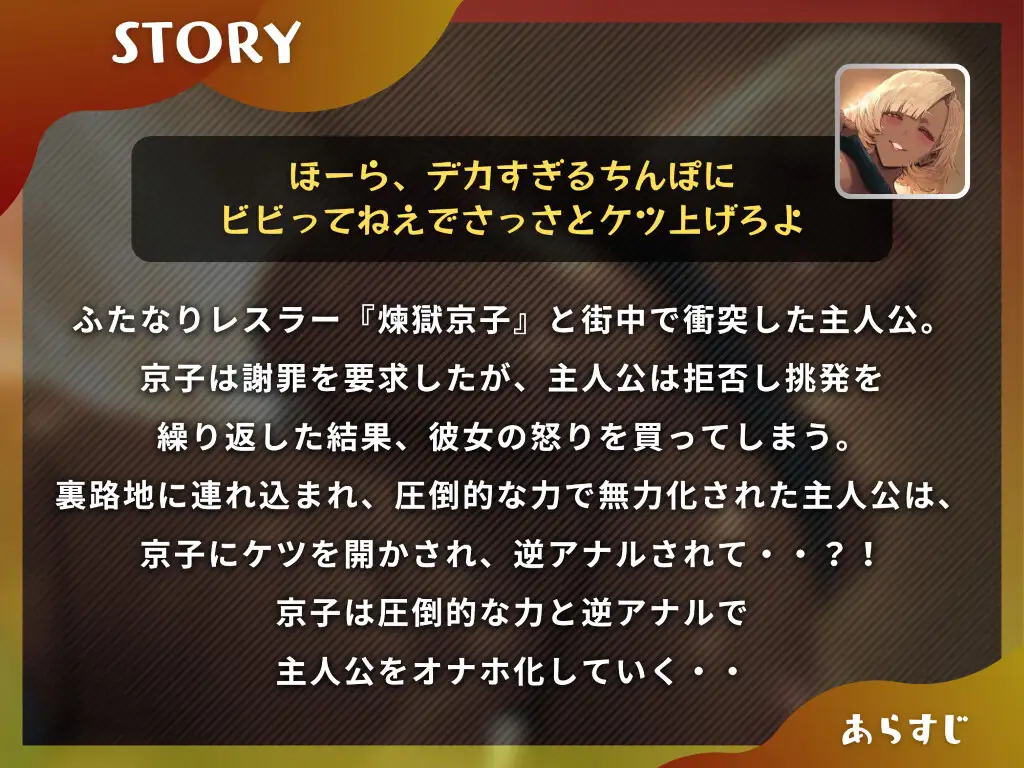 STORY

ほーら、デカすぎるちんぽに
ビビってねえでさっさとケツ上げろよ

ふたなりレスラー『煉獄京子』と街中で衝突した主人公。
京子は謝罪を要求したが、主人公は拒否し挑発を
繰り返した結果、彼女の怒りを買ってしまう。
裏路地に連れ込まれ、圧倒的な力で無力化された主人公は、
京子にケツを開かされ、逆アナルされて・・？！
京子は圧倒的な力と逆アナルで
主人公をオナホ化していく・・

あらすじ